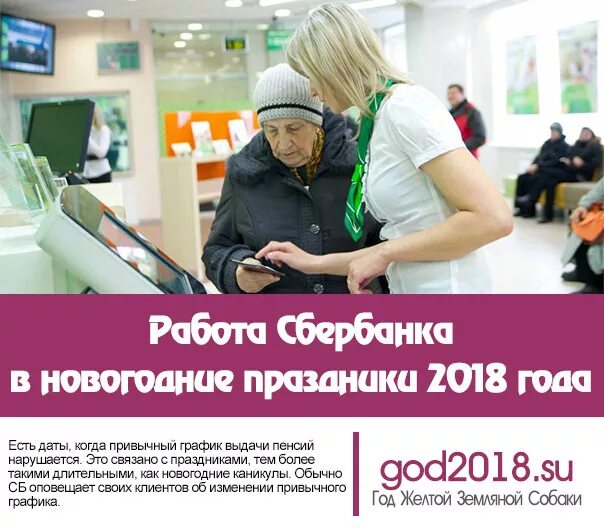 Работа Сбербанка
в новогодние праздники 2018 года

Есть даты, когда привычный график выдачи пенсий нарушается. Это связано с праздниками, тем более такими длительными, как новогодние каникулы. Обычно СБ оповещает своих клиентов об изменении привычного графика.

god2018.su
Год Желтой Земляной Собаки